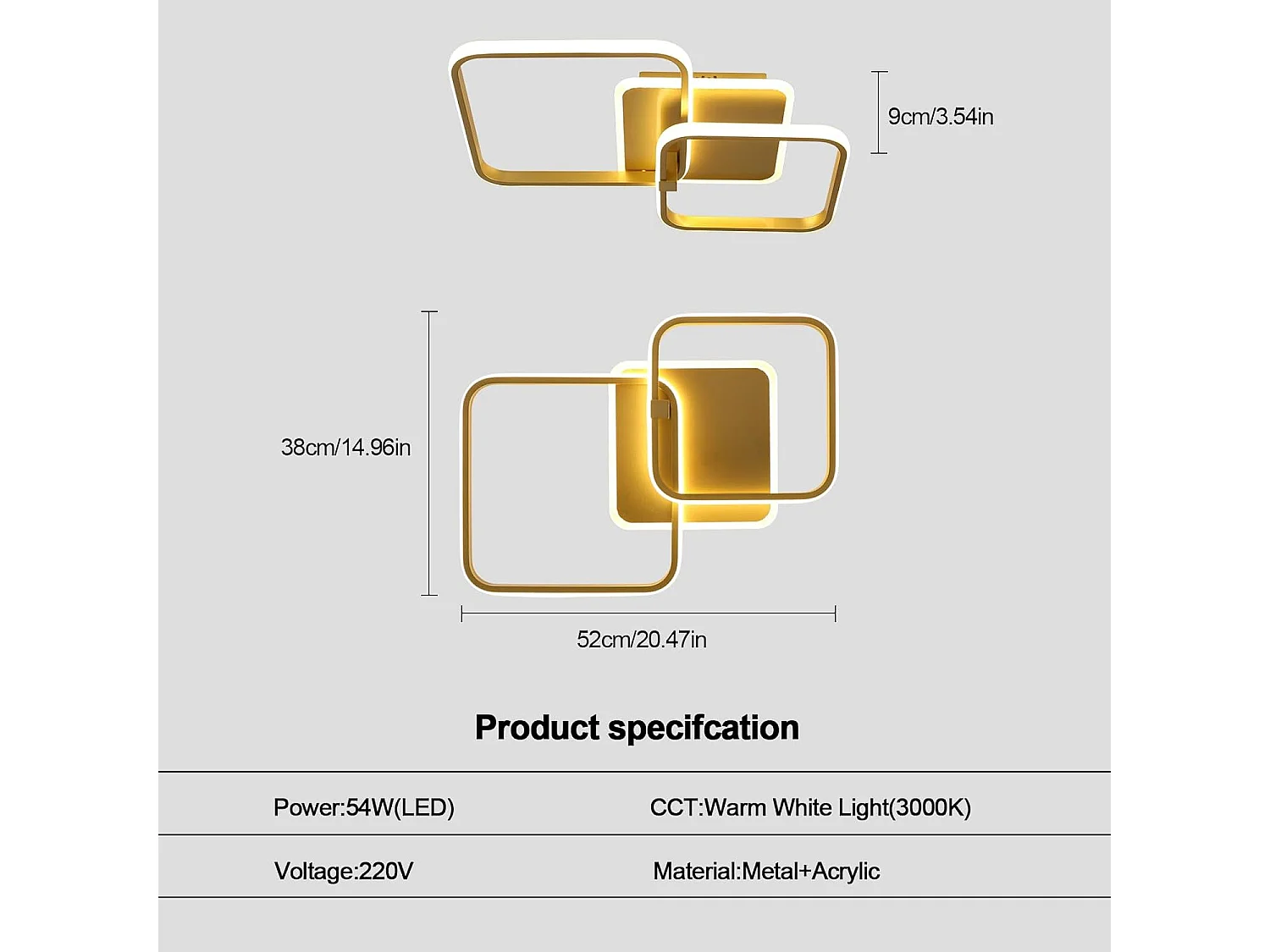 9cm/3.54in

38cm/14.96in

52cm/20.47in

Product specifcation

| Power:54W(LED) | CCT:Warm White Light(3000K) |
|---|---|
| Voltage:220V | Material:Metal+Acrylic |